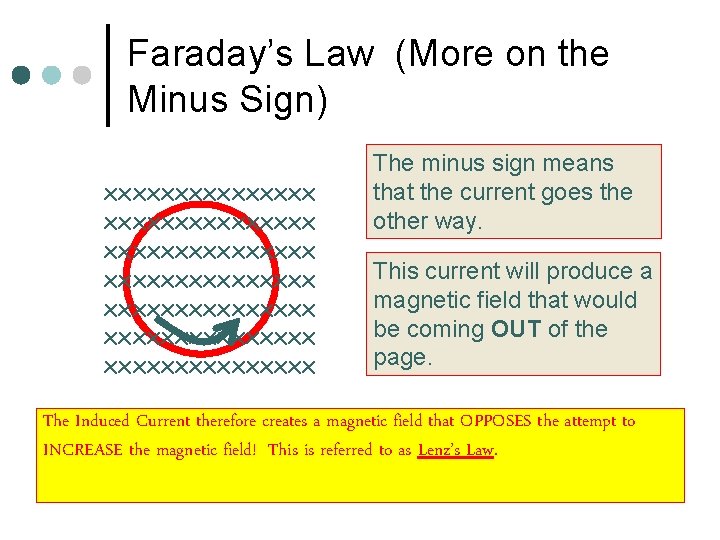 Faraday's Law (More on the Minus Sign)

xxxxxxxxxxxxxxx
xxxxxxxxxxxxxxx
xxxxxxxxxxxxxxx
xxxxxxxxxxxxxxx
xxxxxxxxxxxxxxx
xxxxxxxxxxxxxxx
xxxxxxxxxxxxxxx

The minus sign means that the current goes the other way.

This current will produce a magnetic field that would be coming OUT of the page.

The Induced Current therefore creates a magnetic field that OPPOSES the attempt to INCREASE the magnetic field! This is referred to as Lenz's Law.